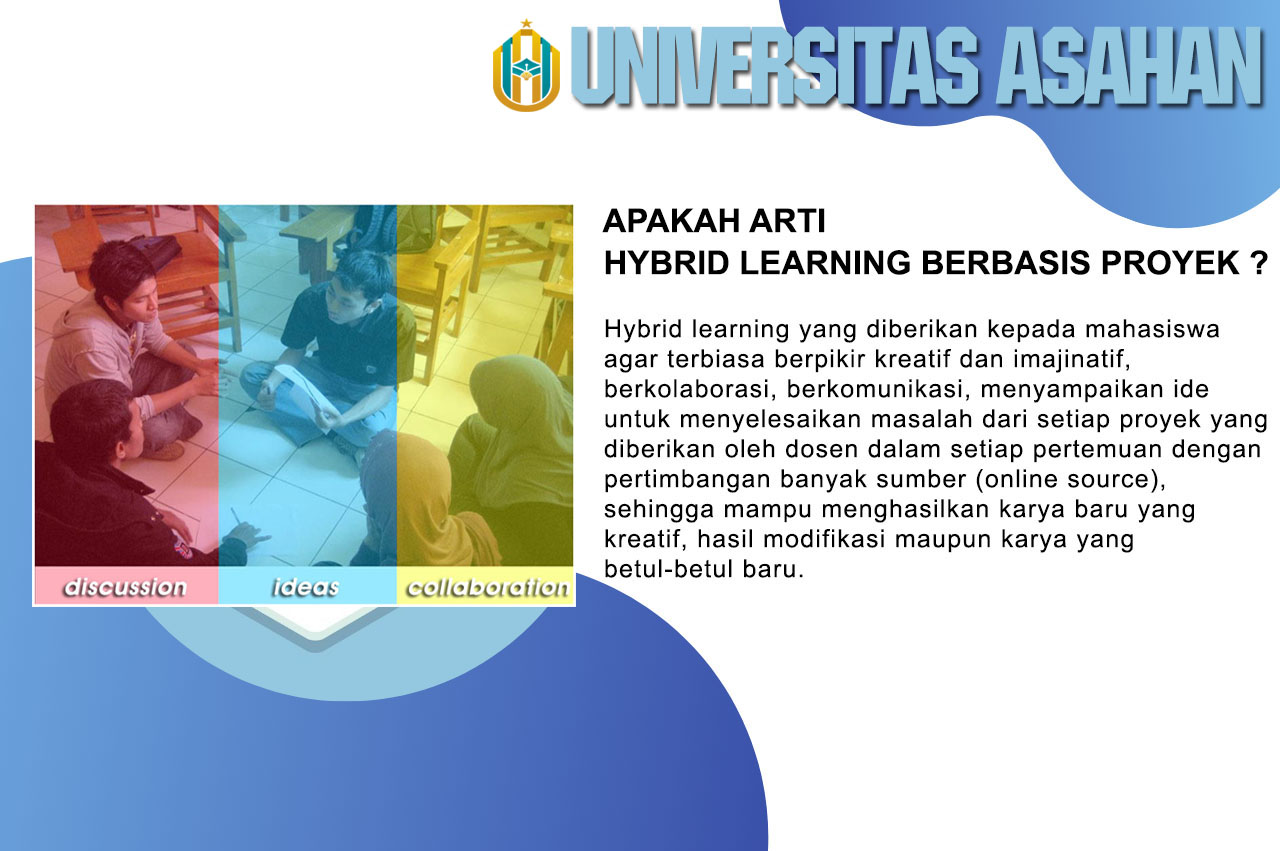 UNIVERSITAS ASAHAN

discussion
ideas
collaboration

APAKAH ARTI
HYBRID LEARNING BERBASIS PROYEK ?

Hybrid learning yang diberikan kepada mahasiswa agar terbiasa berpikir kreatif dan imajinatif, berkolaborasi, berkomunikasi, menyampaikan ide untuk menyelesaikan masalah dari setiap proyek yang diberikan oleh dosen dalam setiap pertemuan dengan pertimbangan banyak sumber (online source), sehingga mampu menghasilkan karya baru yang kreatif, hasil modifikasi maupun karya yang betul-betul baru.